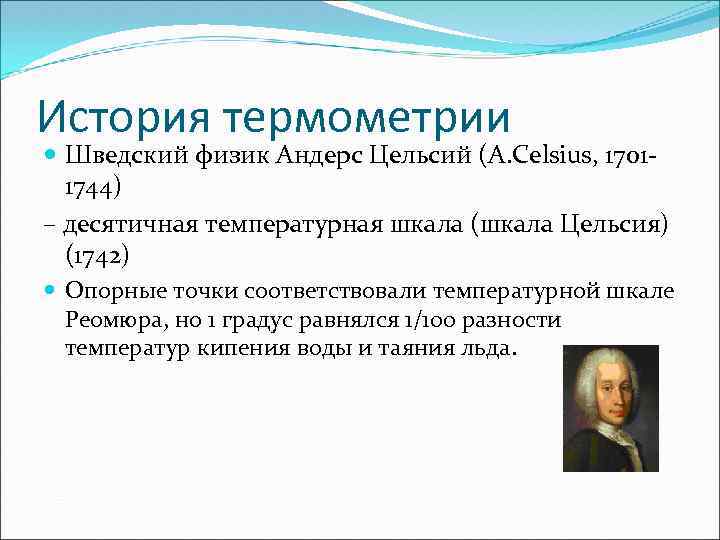 История термометрии

Шведский физик Андерс Цельсий (A.Celsius, 1701-1744)

– десятичная температурная шкала (шкала Цельсия) (1742)

Опорные точки соответствовали температурной шкале Реомюра, но 1 градус равнялся 1/100 разности температур кипения воды и таяния льда.